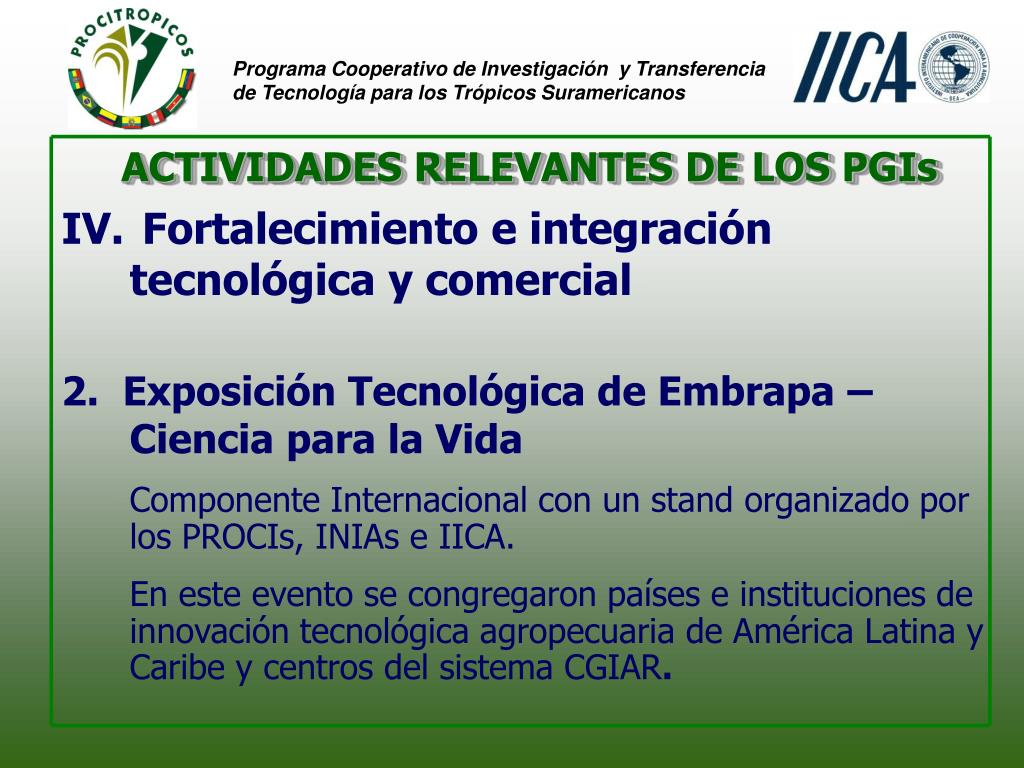 PROCITROPICOS

Programa Cooperativo de Investigación y Transferencia de Tecnología para los Trópicos Suramericanos

IICA

ACTIVIDADES RELEVANTES DE LOS PGIs

IV. Fortalecimiento e integración tecnológica y comercial

2. Exposición Tecnológica de Embrapa – Ciencia para la Vida

Componente Internacional con un stand organizado por los PROCIs, INIAs e IICA.

En este evento se congregaron países e instituciones de innovación tecnológica agropecuaria de América Latina y Caribe y centros del sistema CGIAR.